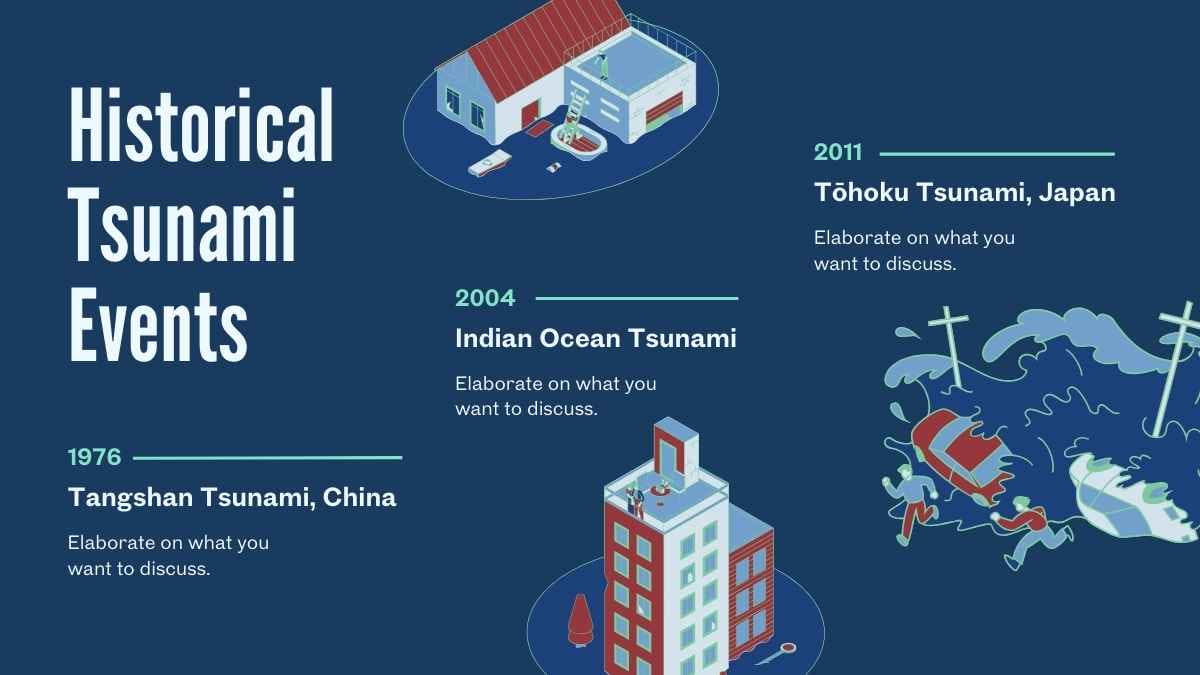 Historical Tsunami Events

1976

Tangshan Tsunami, China

Elaborate on what you want to discuss.

2004

Indian Ocean Tsunami

Elaborate on what you want to discuss.

2011

Tōhoku Tsunami, Japan

Elaborate on what you want to discuss.